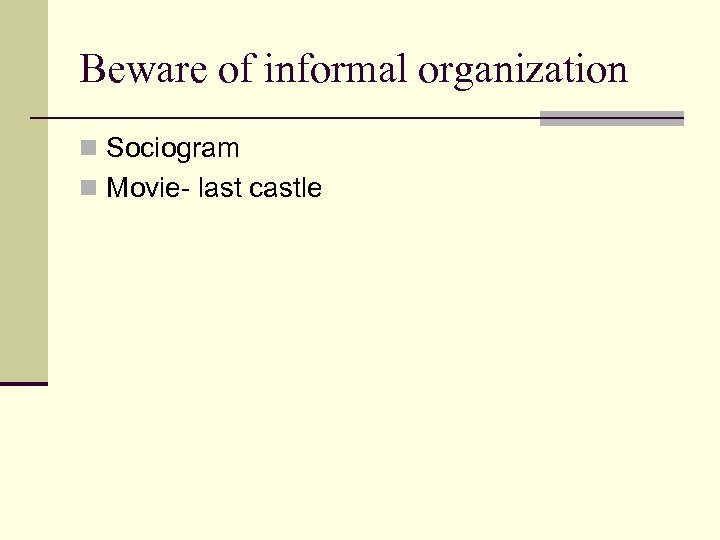 Beware of informal organization

- Sociogram
- Movie- last castle